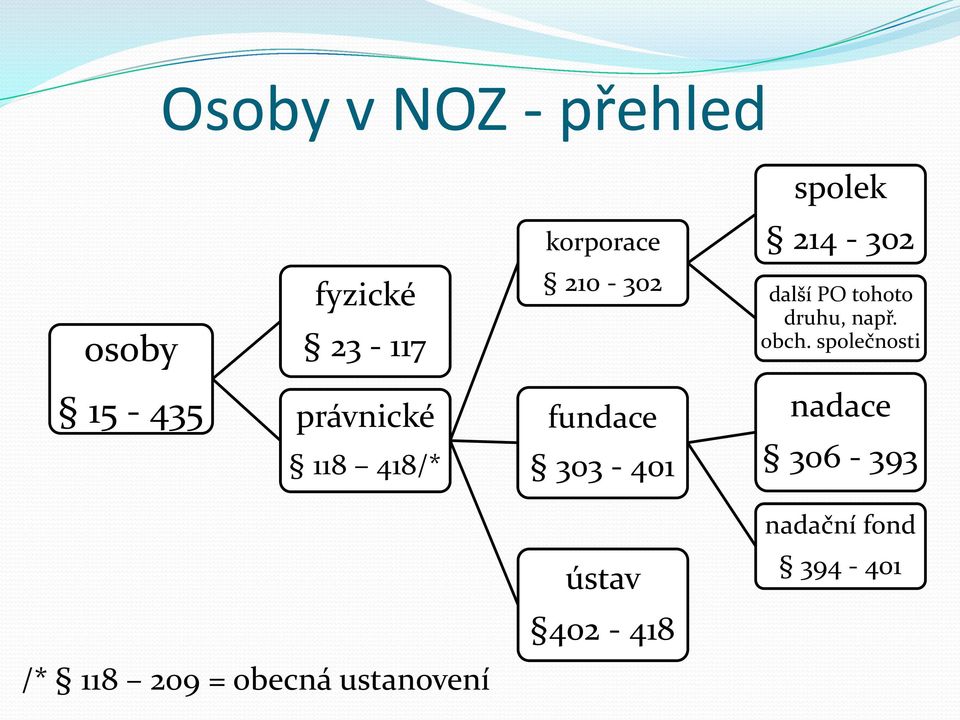 Osoby v NOZ - přehled

osoby
§ 15 - 435

fyzické
§ 23 - 117

právnické
§ 118 – 418/*

korporace
§ 210 - 302

fundace
§ 303 - 401

ústav
§402 - 418

spolek
§ 214 - 302

další PO tohoto druhu, např. obch. společnosti

nadace
§ 306 - 393

nadační fond
§ 394 - 401

/* § 118 – 209 = obecná ustanovení